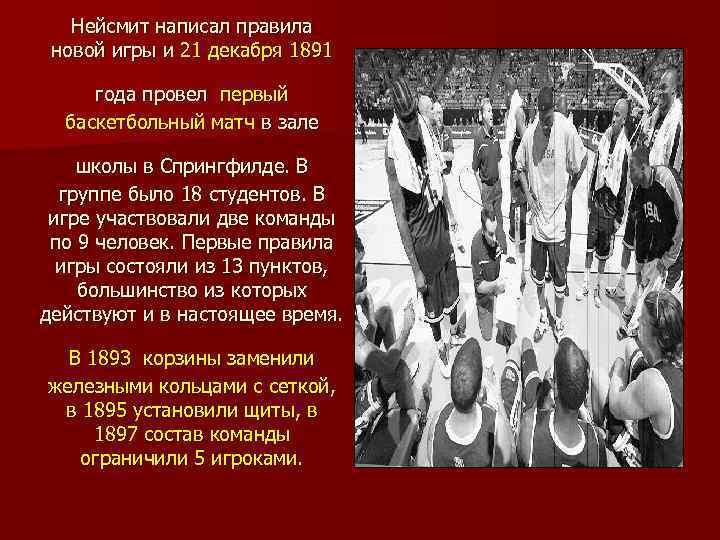 Нейсмит написал правила новой игры и 21 декабря 1891

года провел первый баскетбольный матч в зале

школы в Спрингфилде. В группе было 18 студентов. В игре участвовали две команды по 9 человек. Первые правила игры состояли из 13 пунктов, большинство из которых действуют и в настоящее время.

В 1893 корзины заменили железными кольцами с сеткой, в 1895 установили щиты, в 1897 состав команды ограничили 5 игроками.

USA